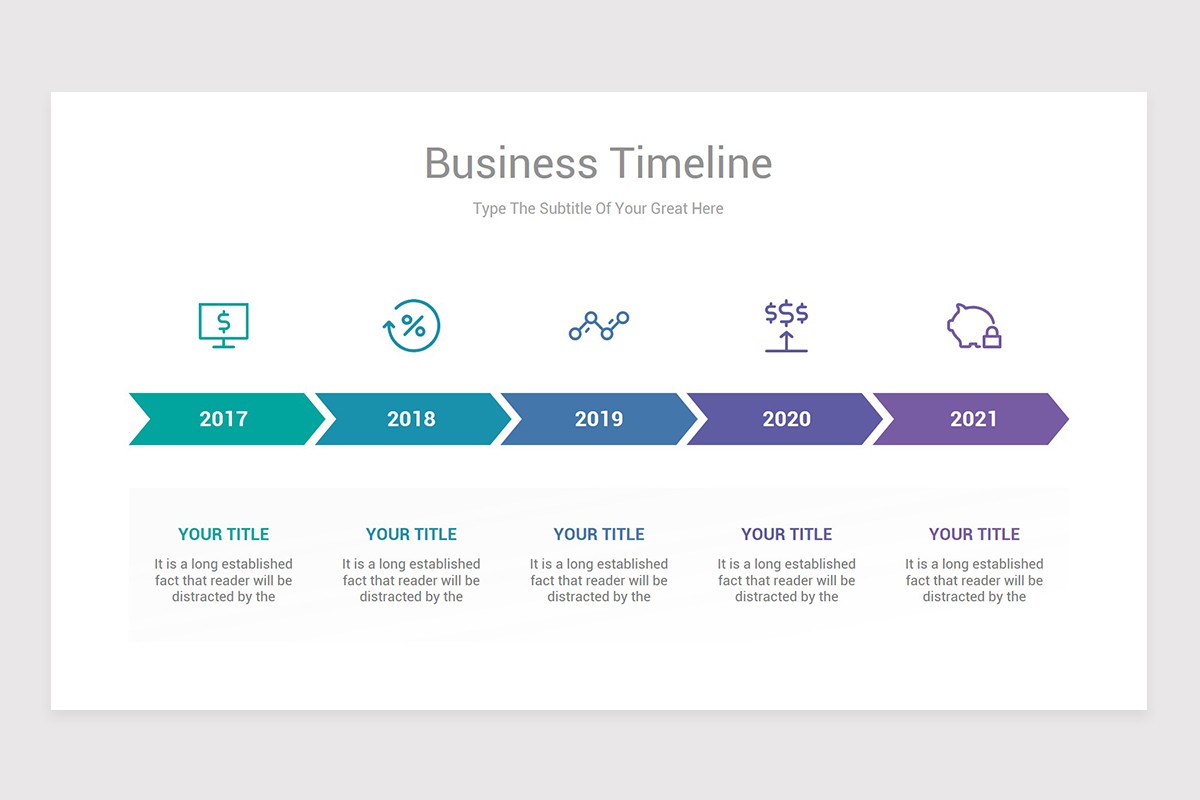 Business Timeline

Type The Subtitle Of Your Great Here

$

%

$$$

2017

2018

2019

2020

2021

YOUR TITLE

It is a long established fact that reader will be distracted by the

YOUR TITLE

It is a long established fact that reader will be distracted by the

YOUR TITLE

It is a long established fact that reader will be distracted by the

YOUR TITLE

It is a long established fact that reader will be distracted by the

YOUR TITLE

It is a long established fact that reader will be distracted by the